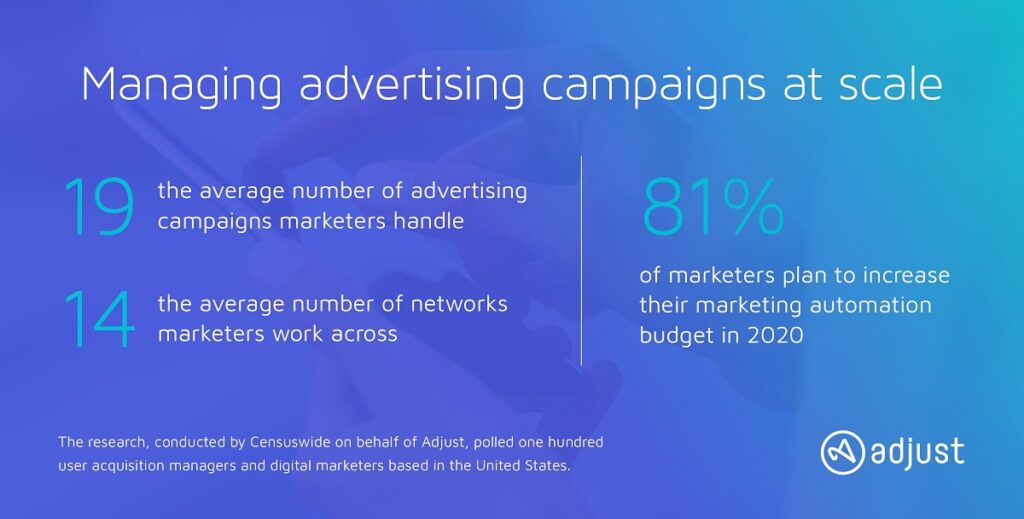 Managing advertising campaigns at scale

19 the average number of advertising campaigns marketers handle

14 the average number of networks marketers work across

81%

of marketers plan to increase their marketing automation budget in 2020

The research, conducted by Censuswide on behalf of Adjust, polled one hundred user acquisition managers and digital marketers based in the United States.

adjust